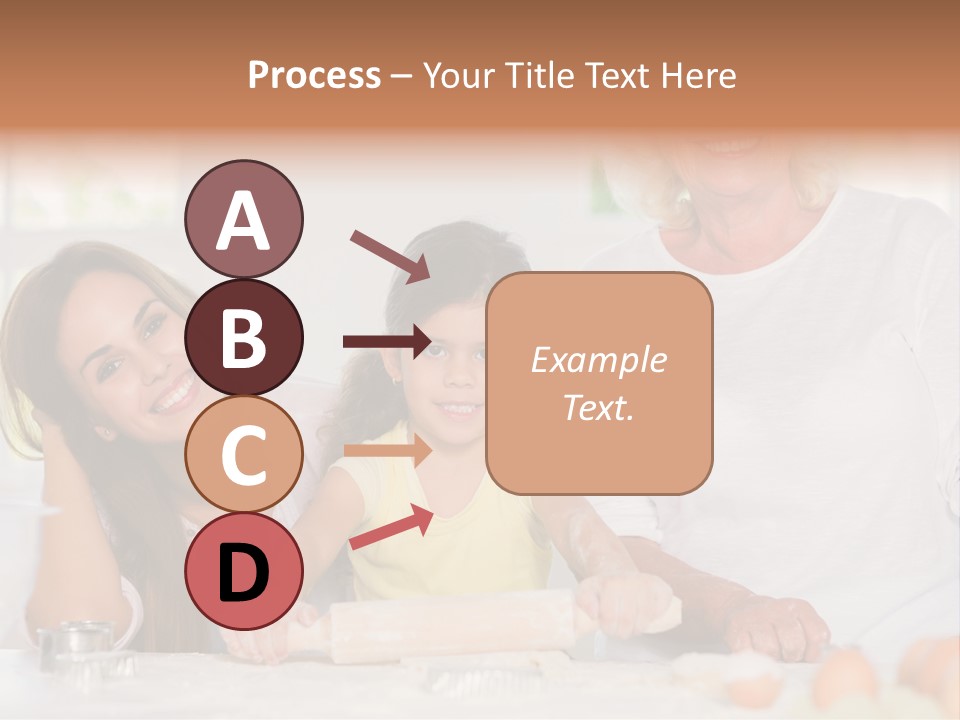 Process – Your Title Text Here

A

B

C

D

Example Text.